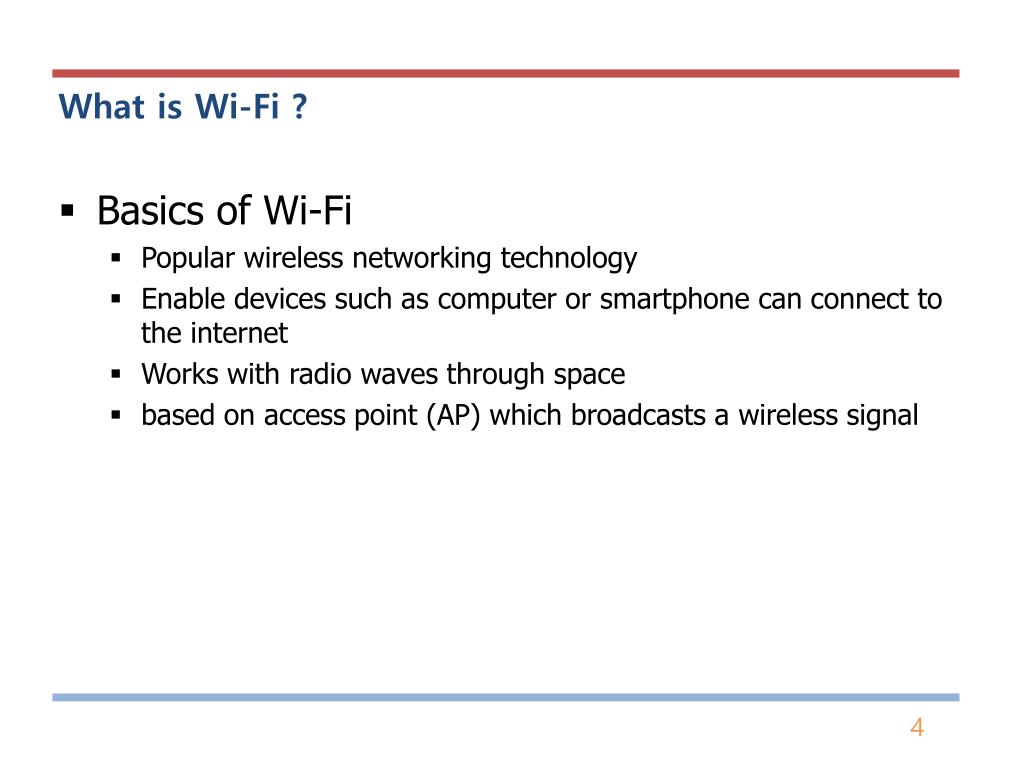 What is Wi-Fi ?

▪ Basics of Wi-Fi
  ▪ Popular wireless networking technology
  ▪ Enable devices such as computer or smartphone can connect to the internet
  ▪ Works with radio waves through space
  ▪ based on access point (AP) which broadcasts a wireless signal

4